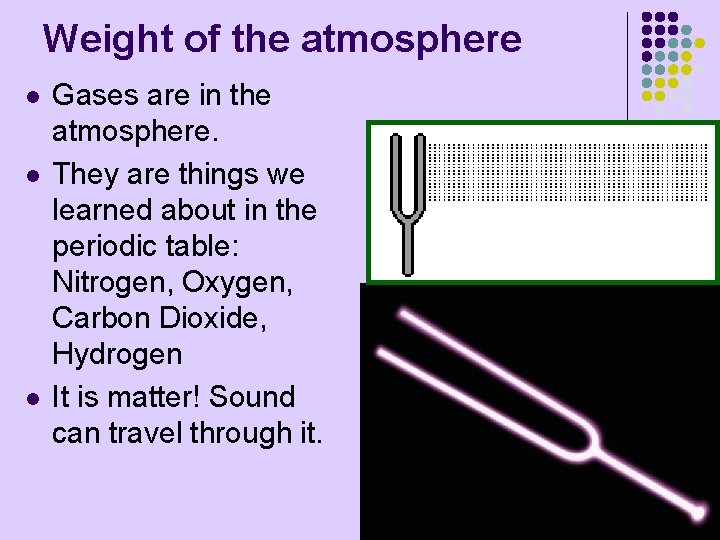 Weight of the atmosphere

- Gases are in the atmosphere.
- They are things we learned about in the periodic table: Nitrogen, Oxygen, Carbon Dioxide, Hydrogen
- It is matter! Sound can travel through it.